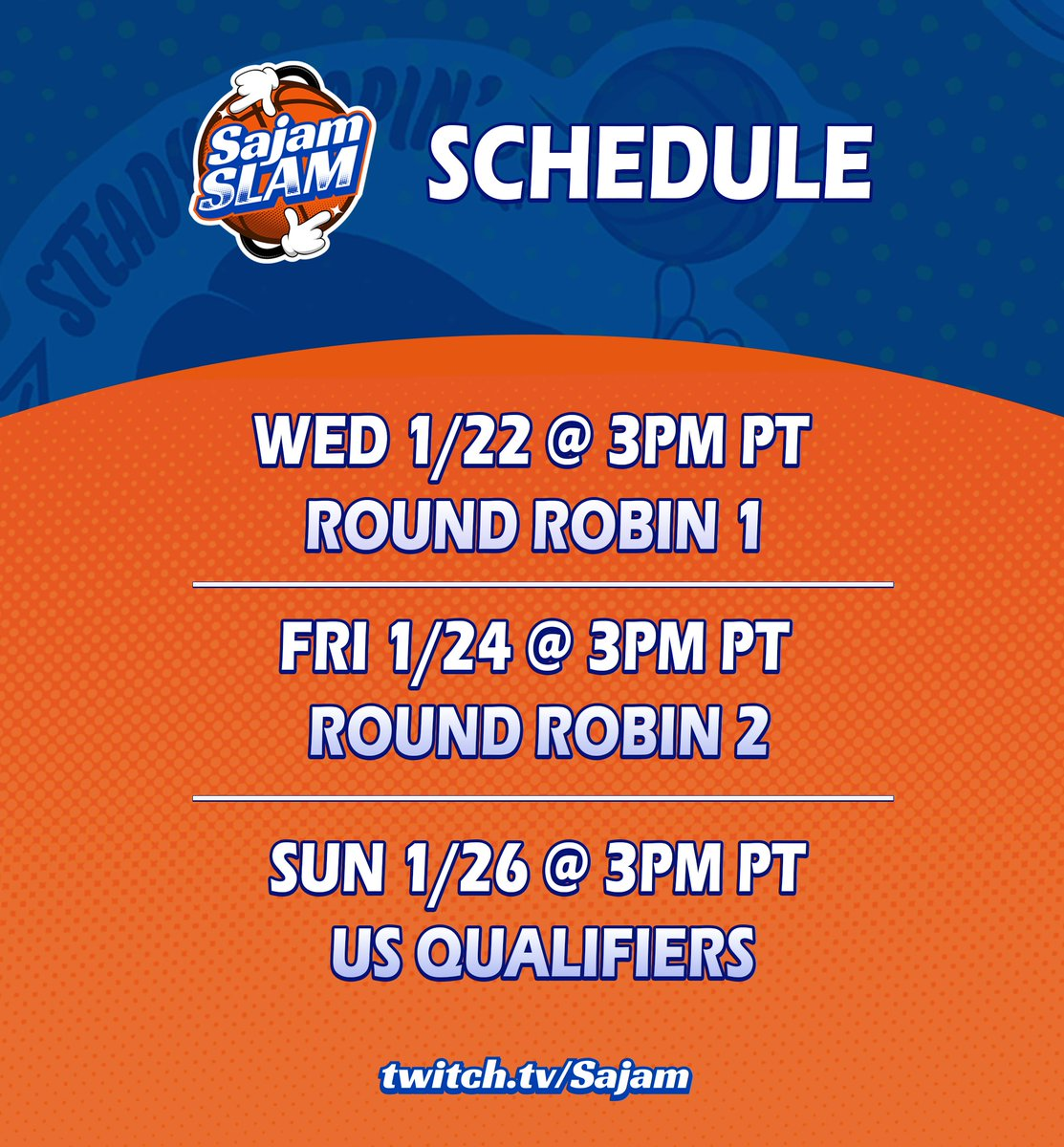 Sajam SLAM

SCHEDULE

WED 1/22 @ 3PM PT
ROUND ROBIN 1

FRI 1/24 @ 3PM PT
ROUND ROBIN 2

SUN 1/26 @ 3PM PT
US QUALIFIERS

twitch.tv/Sajam